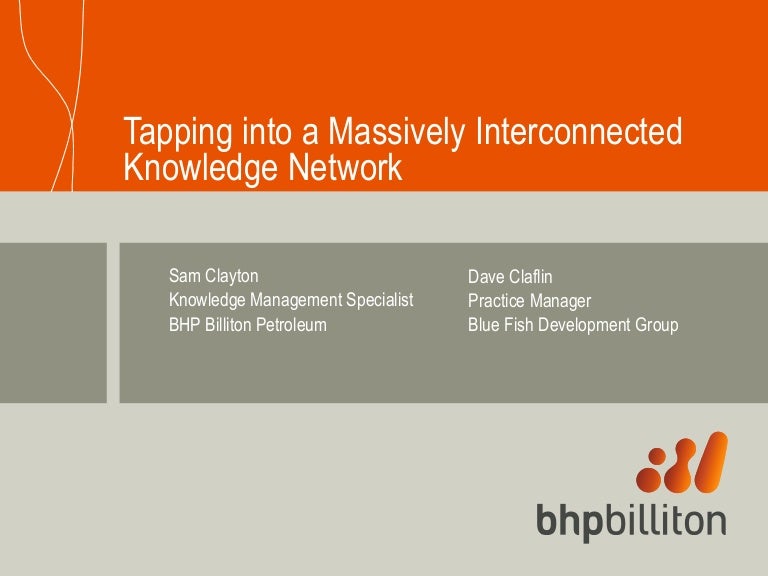 Tapping into a Massively Interconnected Knowledge Network

Sam Clayton
Knowledge Management Specialist
BHP Billiton Petroleum

Dave Claflin
Practice Manager
Blue Fish Development Group

bhpbilliton